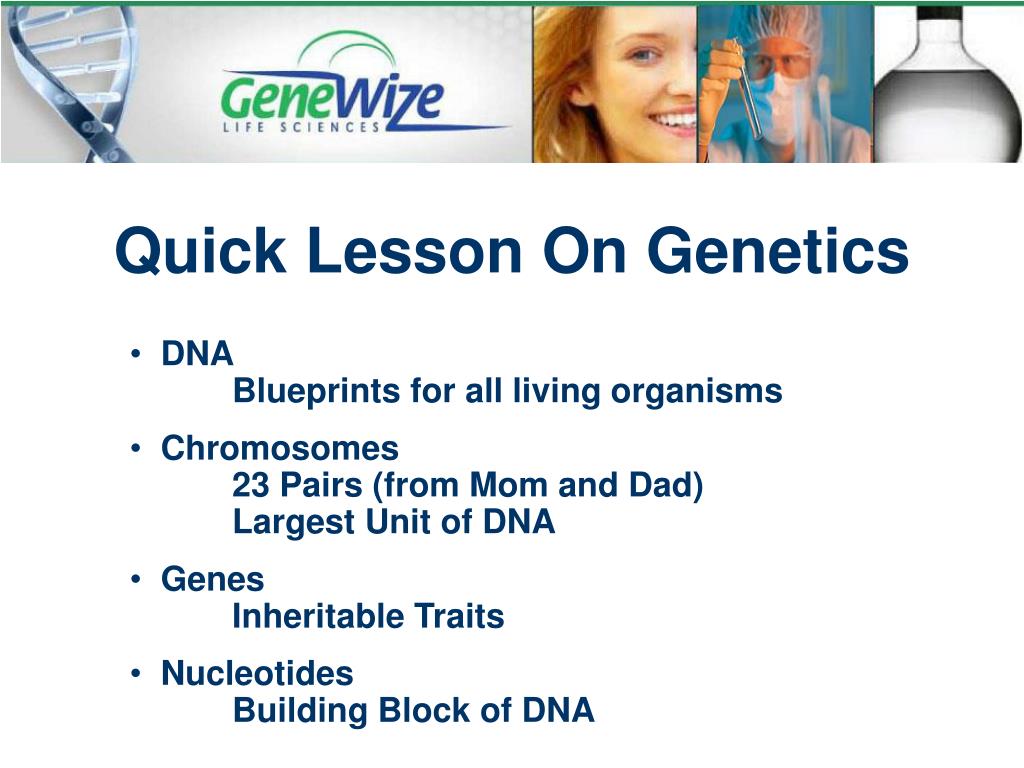 GeneWize
LIFE SCIENCES

Quick Lesson On Genetics

• DNA
Blueprints for all living organisms

• Chromosomes
23 Pairs (from Mom and Dad)
Largest Unit of DNA

• Genes
Inheritable Traits

• Nucleotides
Building Block of DNA